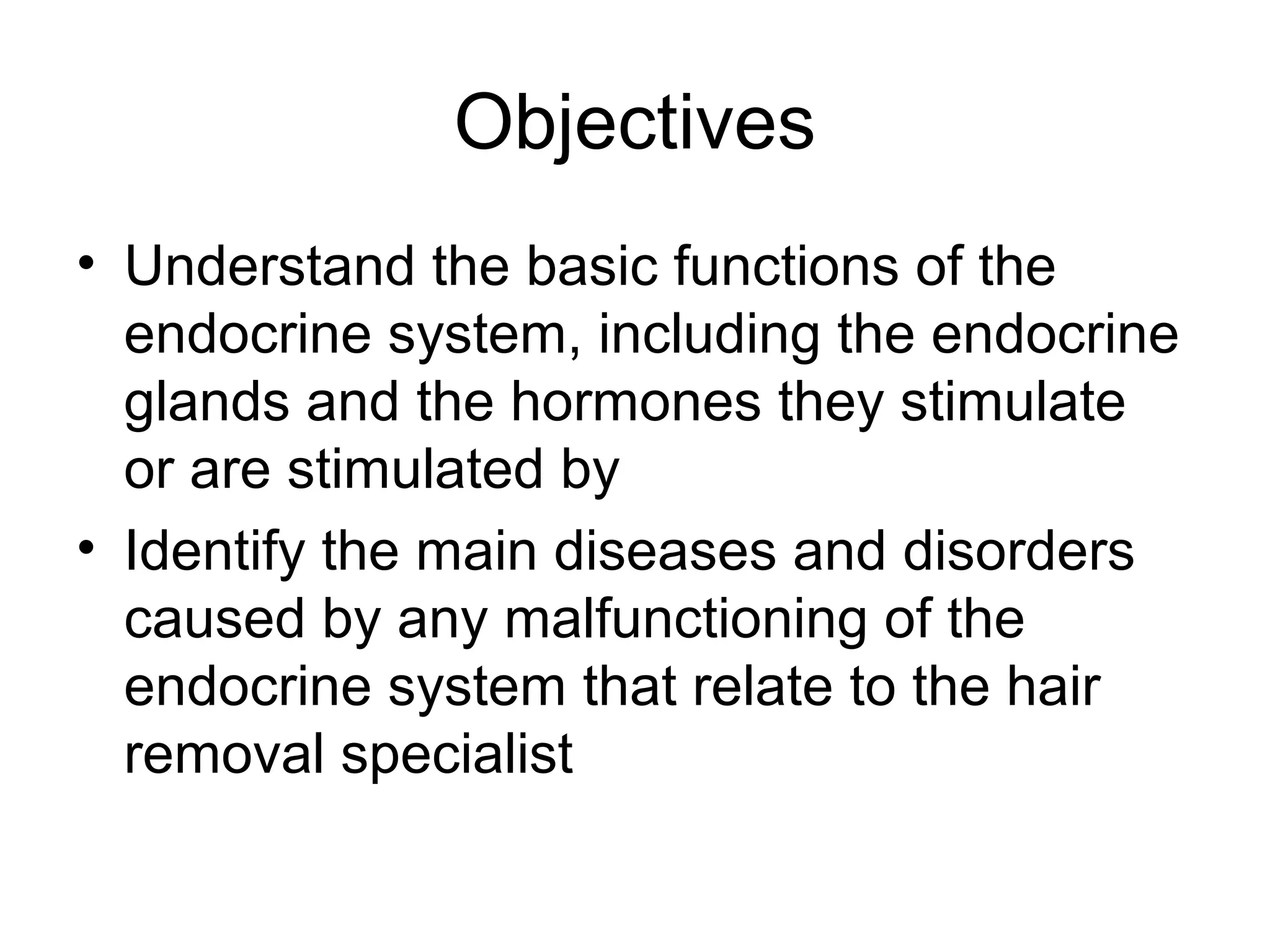 Objectives

• Understand the basic functions of the endocrine system, including the endocrine glands and the hormones they stimulate or are stimulated by
• Identify the main diseases and disorders caused by any malfunctioning of the endocrine system that relate to the hair removal specialist